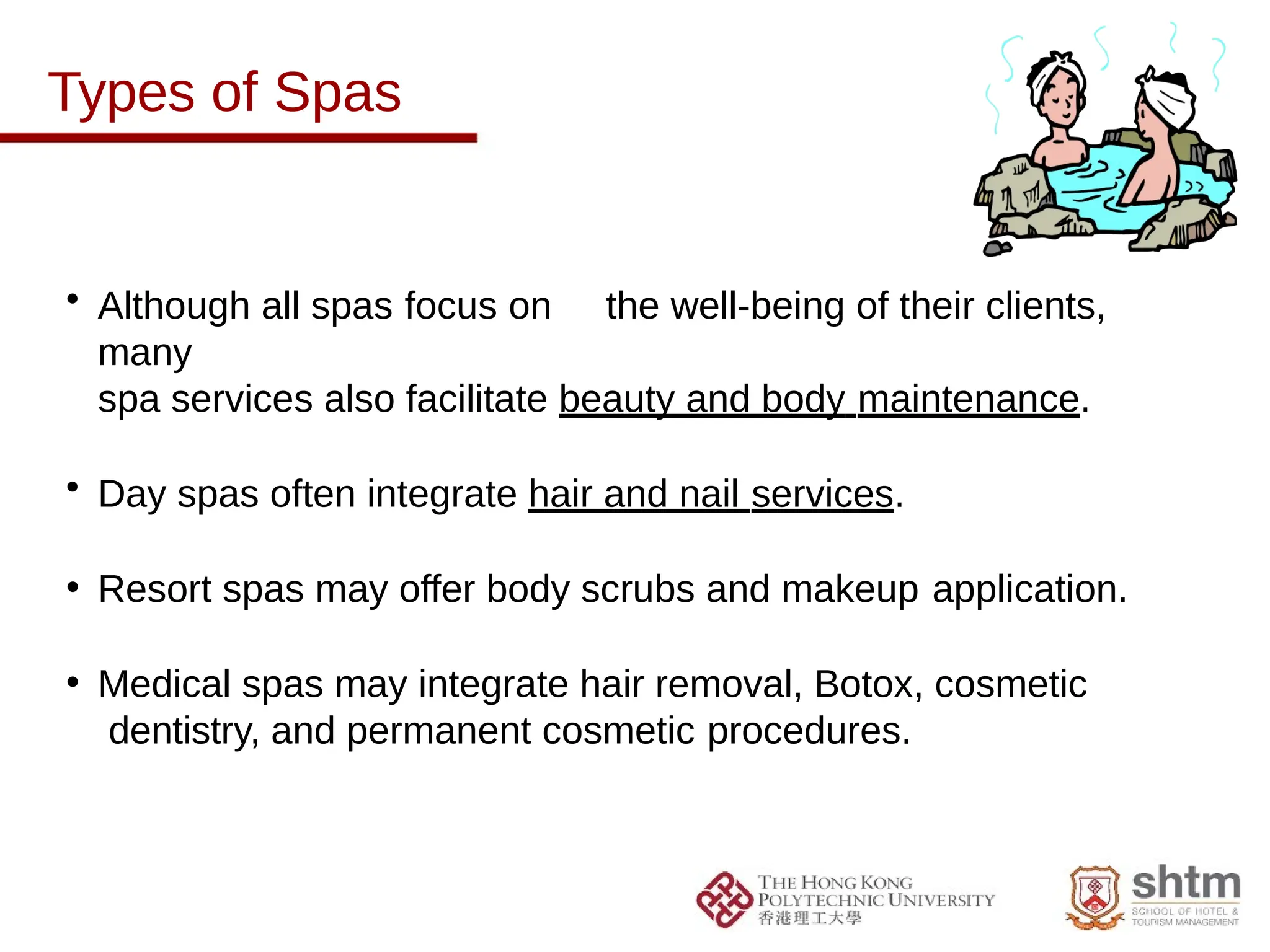 Types of Spas

• Although all spas focus on the well-being of their clients, many spa services also facilitate beauty and body maintenance.

• Day spas often integrate hair and nail services.

• Resort spas may offer body scrubs and makeup application.

• Medical spas may integrate hair removal, Botox, cosmetic dentistry, and permanent cosmetic procedures.

THE HONG KONG POLYTECHNIC UNIVERSITY
香港理工大學

shtm
SCHOOL OF HOTEL & TOURISM MANAGEMENT